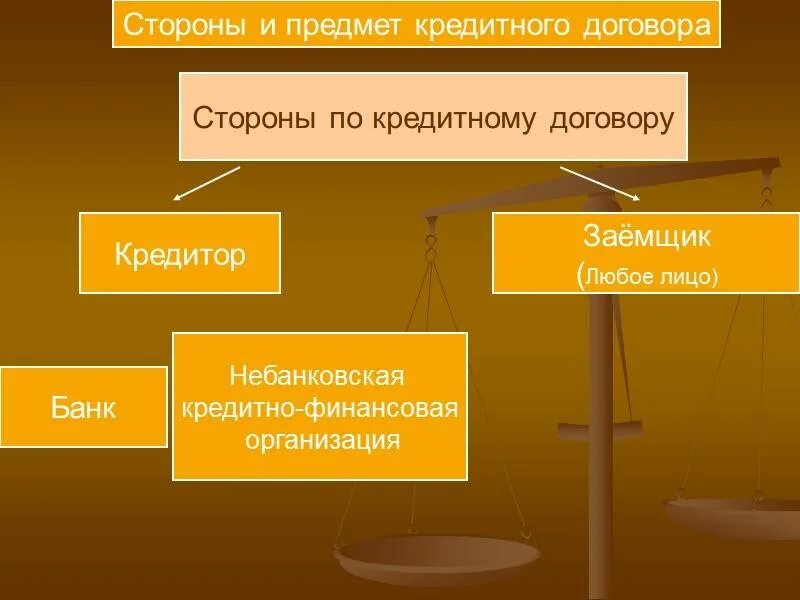 Стороны и предмет кредитного договора

Стороны по кредитному договору

Кредитор

Заёмщик
(Любое лицо)

Банк

Небанковская кредитно-финансовая организация